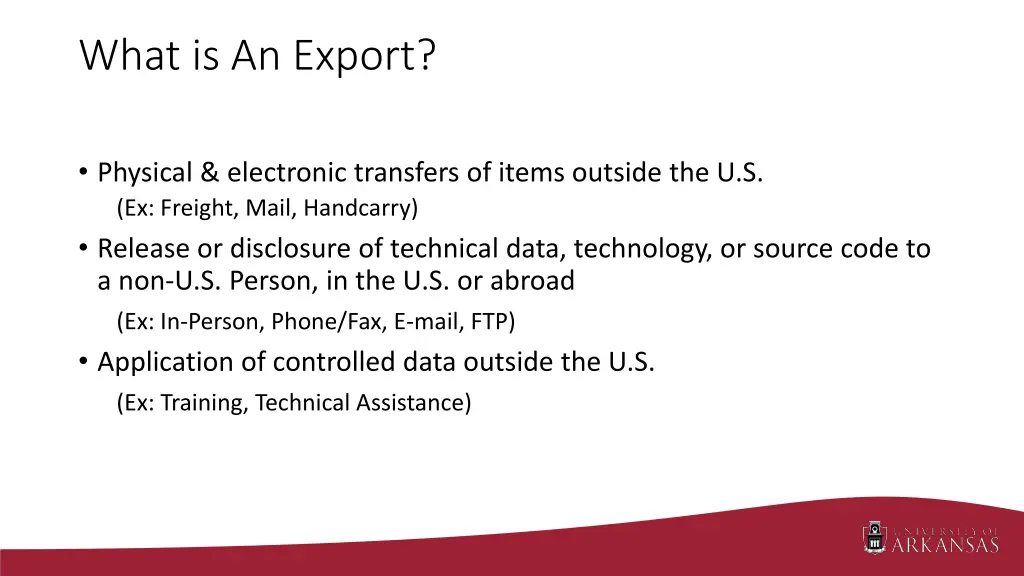 What is An Export?

• Physical & electronic transfers of items outside the U.S.
(Ex: Freight, Mail, Handcarry)

• Release or disclosure of technical data, technology, or source code to a non-U.S. Person, in the U.S. or abroad
(Ex: In-Person, Phone/Fax, E-mail, FTP)

• Application of controlled data outside the U.S.
(Ex: Training, Technical Assistance)

UNIVERSITY OF ARKANSAS